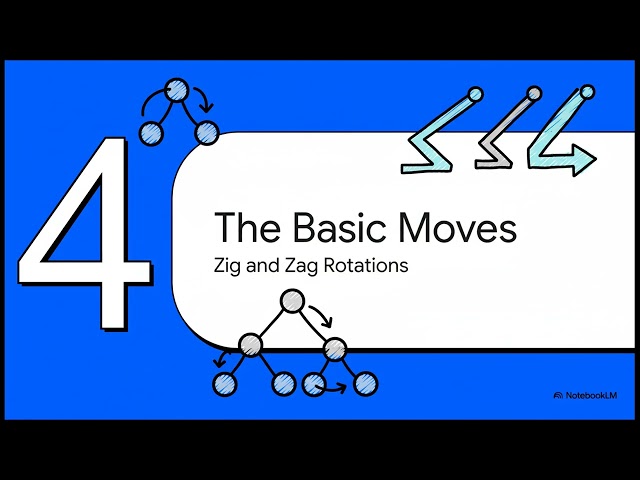 4

The Basic Moves

Zig and Zag Rotations

NotebookLM